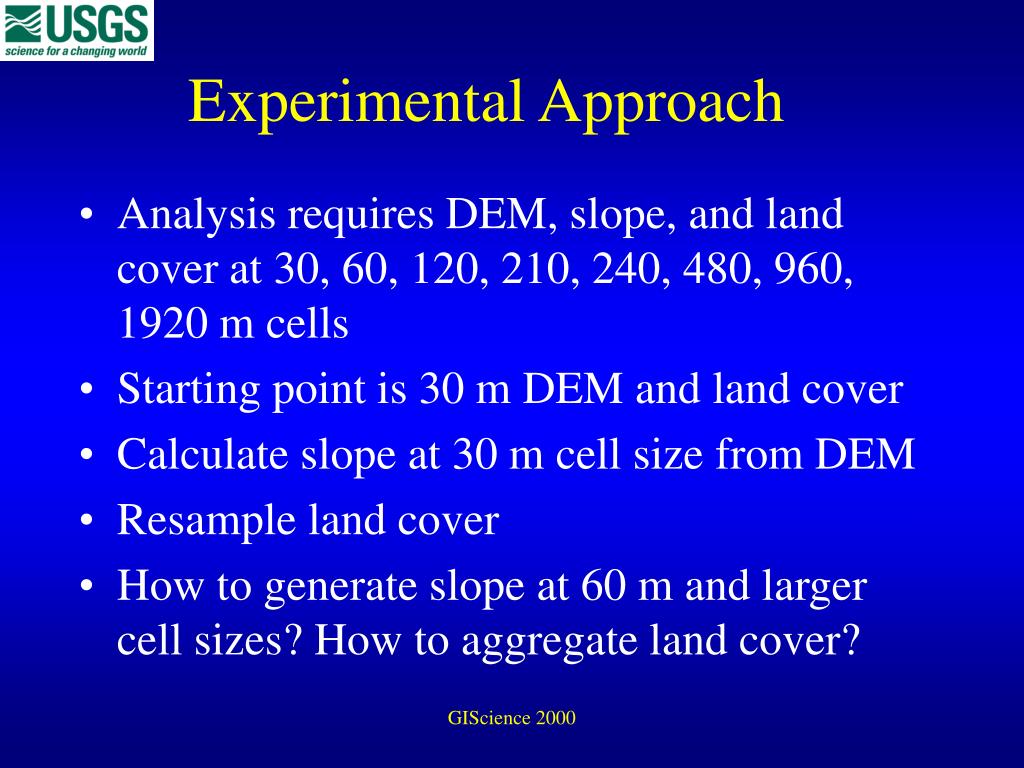 USGS
science for a changing world

Experimental Approach

• Analysis requires DEM, slope, and land cover at 30, 60, 120, 210, 240, 480, 960, 1920 m cells
• Starting point is 30 m DEM and land cover
• Calculate slope at 30 m cell size from DEM
• Resample land cover
• How to generate slope at 60 m and larger cell sizes? How to aggregate land cover?

GIScience 2000